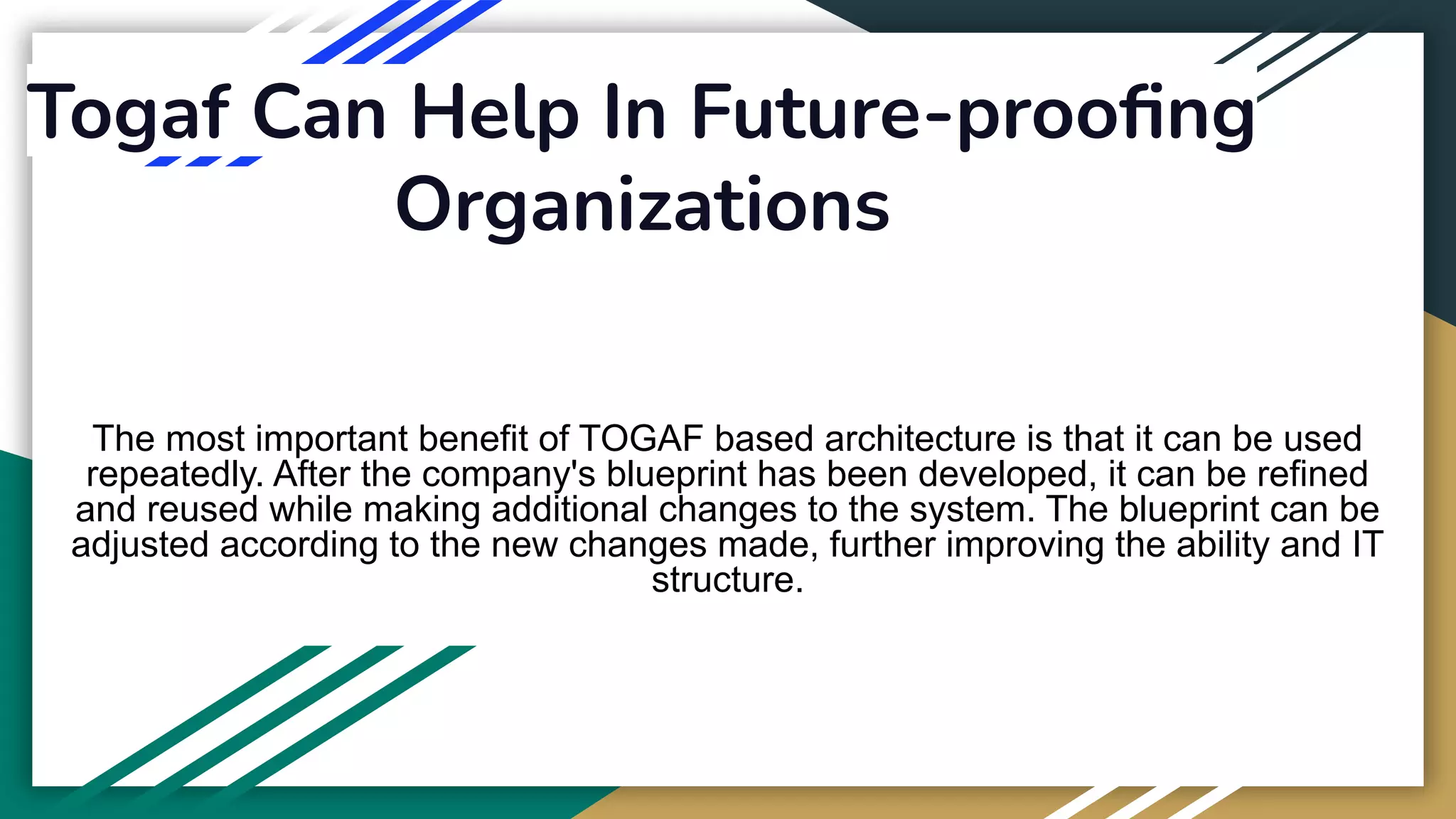 Togaf Can Help In Future-proofing Organizations

The most important benefit of TOGAF based architecture is that it can be used repeatedly. After the company's blueprint has been developed, it can be refined and reused while making additional changes to the system. The blueprint can be adjusted according to the new changes made, further improving the ability and IT structure.